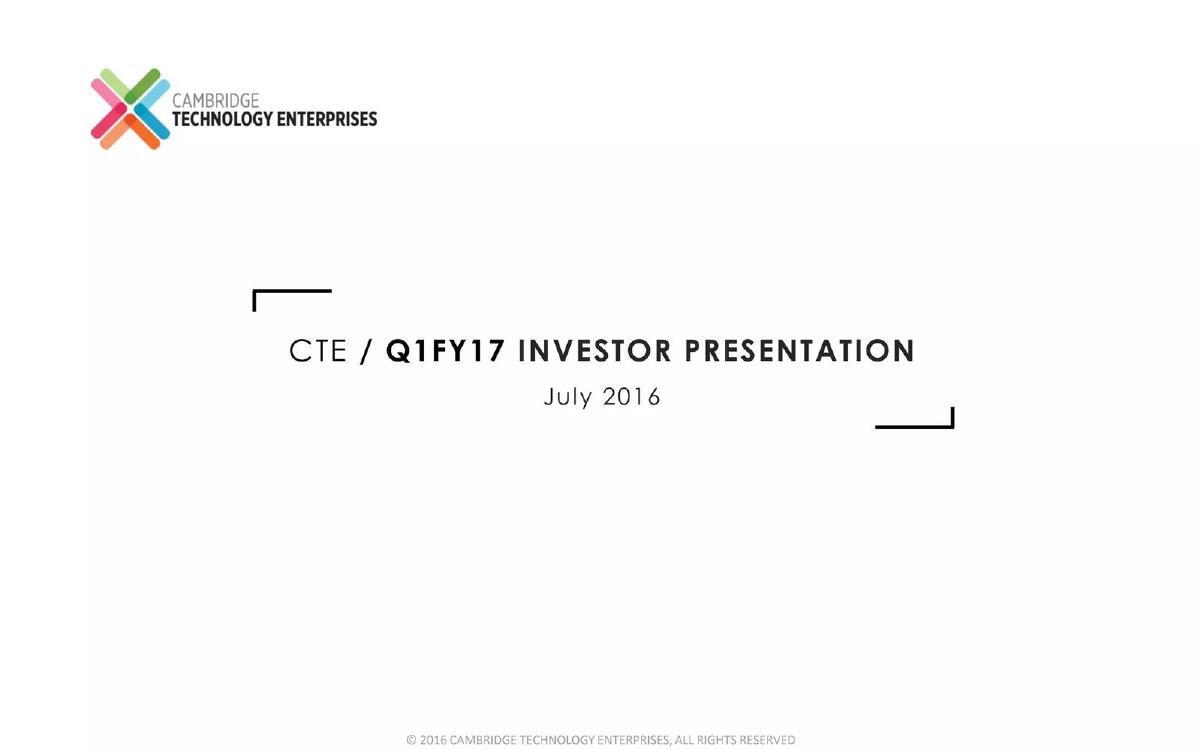 CAMBRIDGE
TECHNOLOGY ENTERPRISES

CTE / Q1FY17 INVESTOR PRESENTATION

July 2016

© 2016 CAMBRIDGE TECHNOLOGY ENTERPRISES, ALL RIGHTS RESERVED